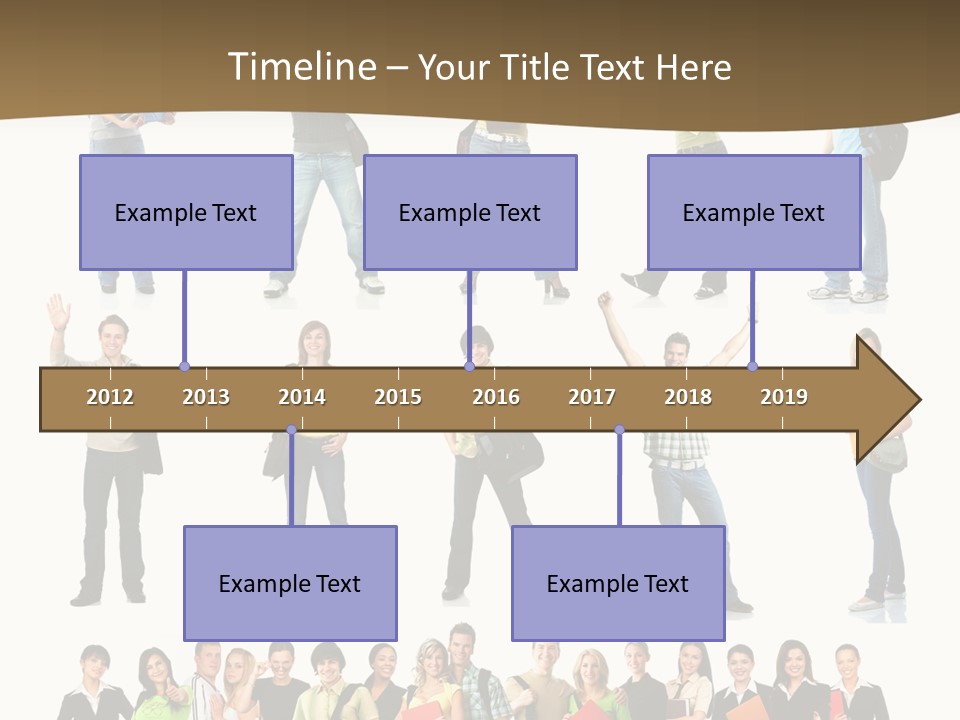 Timeline – Your Title Text Here

Example Text

Example Text

Example Text

2012 2013 2014 2015 2016 2017 2018 2019

Example Text

Example Text